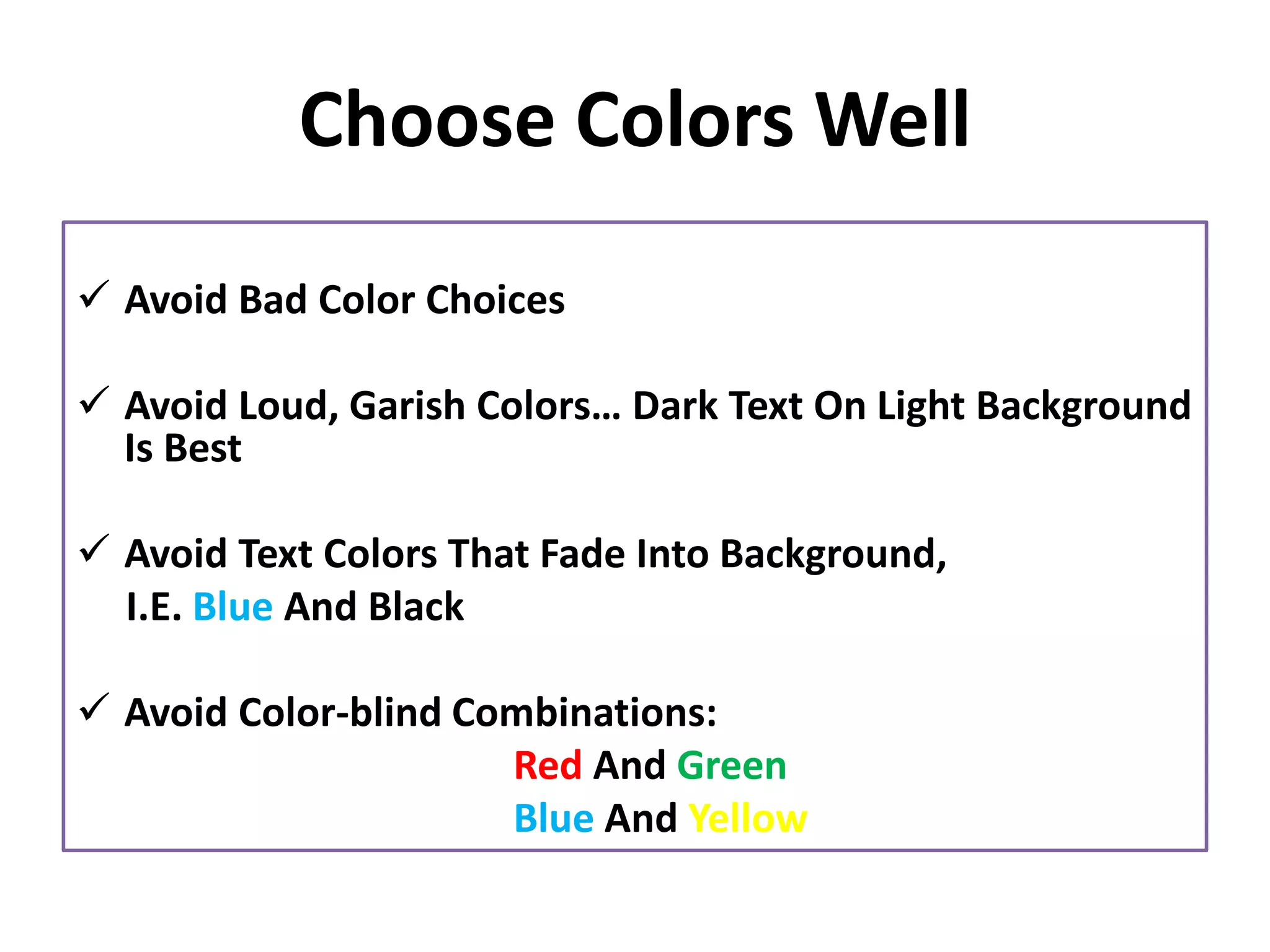 Choose Colors Well

✓ Avoid Bad Color Choices

✓ Avoid Loud, Garish Colors… Dark Text On Light Background Is Best

✓ Avoid Text Colors That Fade Into Background,
I.E. Blue And Black

✓ Avoid Color-blind Combinations:
Red And Green
Blue And Yellow